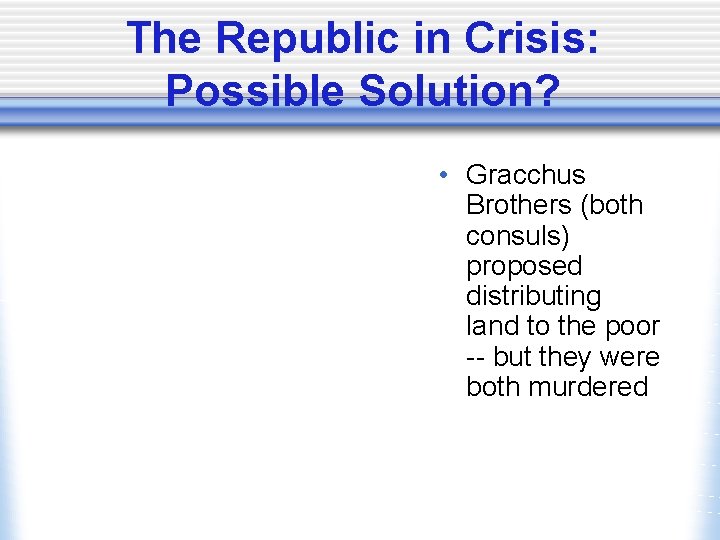 The Republic in Crisis: Possible Solution?

• Gracchus Brothers (both consuls) proposed distributing land to the poor -- but they were both murdered